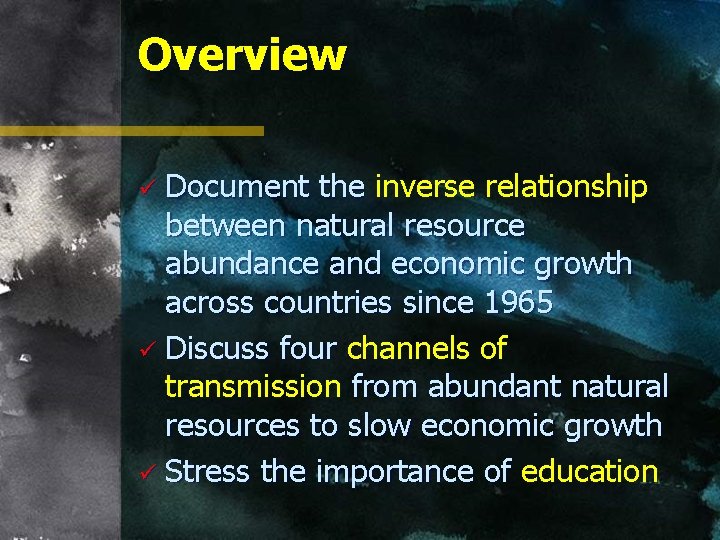 Overview

✓ Document the inverse relationship between natural resource abundance and economic growth across countries since 1965

✓ Discuss four channels of transmission from abundant natural resources to slow economic growth

✓ Stress the importance of education